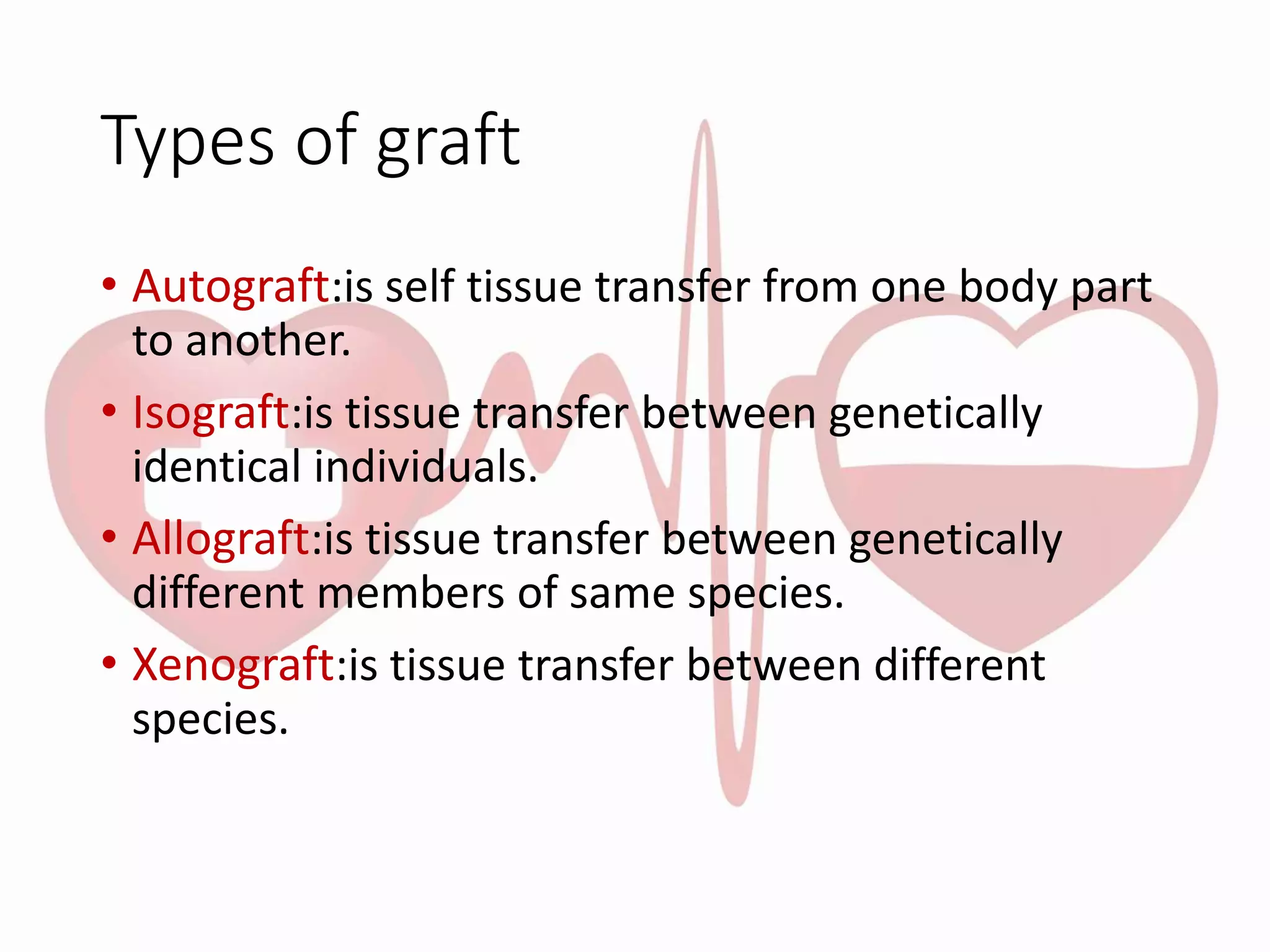 Types of graft

• Autograft:is self tissue transfer from one body part to another.

• Isograft:is tissue transfer between genetically identical individuals.

• Allograft:is tissue transfer between genetically different members of same species.

• Xenograft:is tissue transfer between different species.